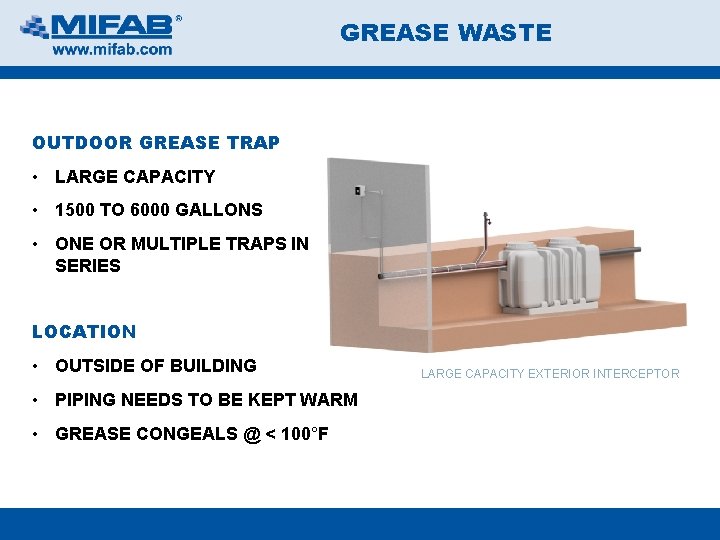 MIFAB®
www.mifab.com

GREASE WASTE

OUTDOOR GREASE TRAP

• LARGE CAPACITY
• 1500 TO 6000 GALLONS
• ONE OR MULTIPLE TRAPS IN SERIES

LOCATION

• OUTSIDE OF BUILDING
• PIPING NEEDS TO BE KEPT WARM
• GREASE CONGEALS @ < 100°F

LARGE CAPACITY EXTERIOR INTERCEPTOR